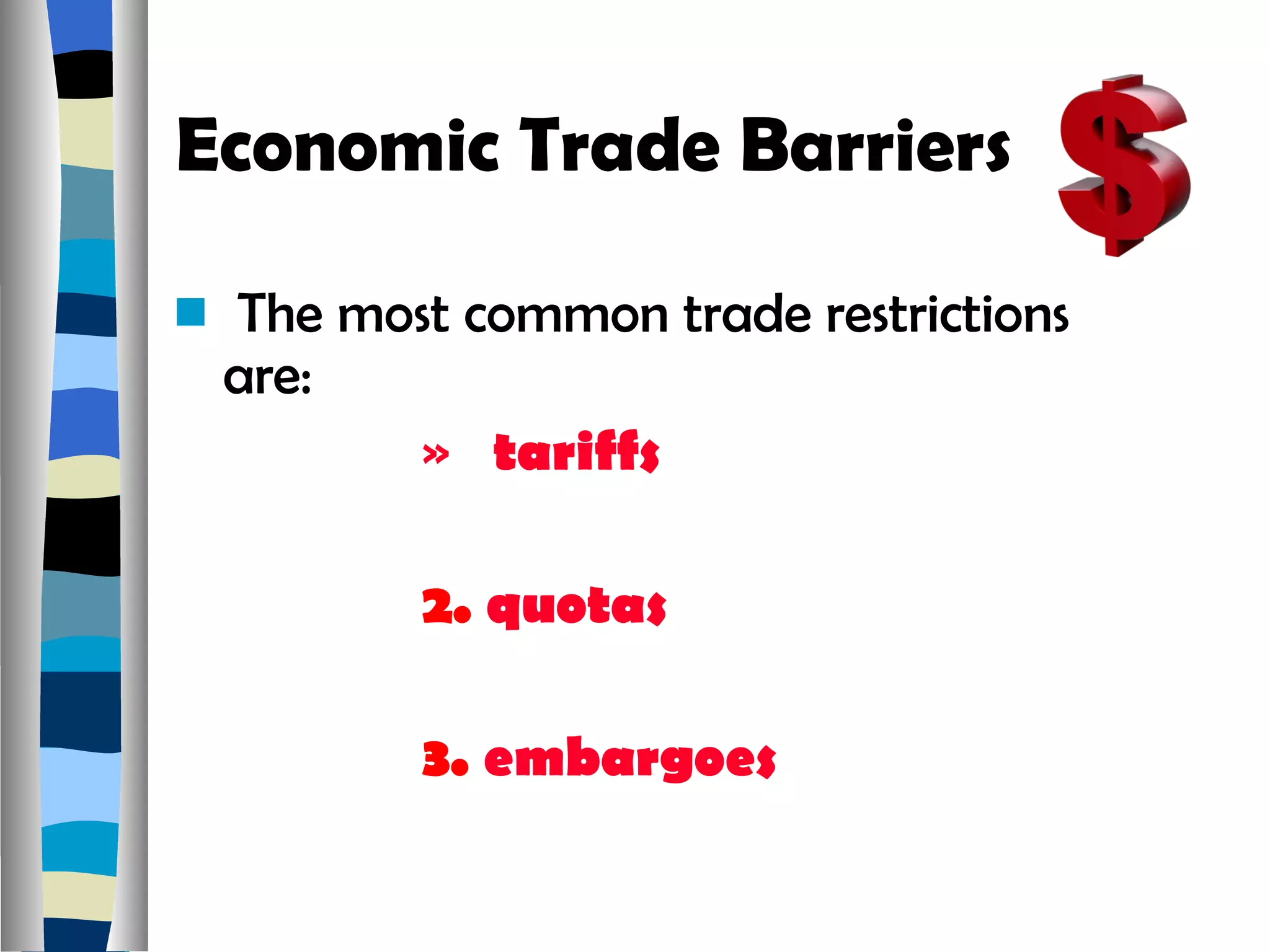 Economic Trade Barriers

$

The most common trade restrictions are:

» tariffs

2. quotas

3. embargoes